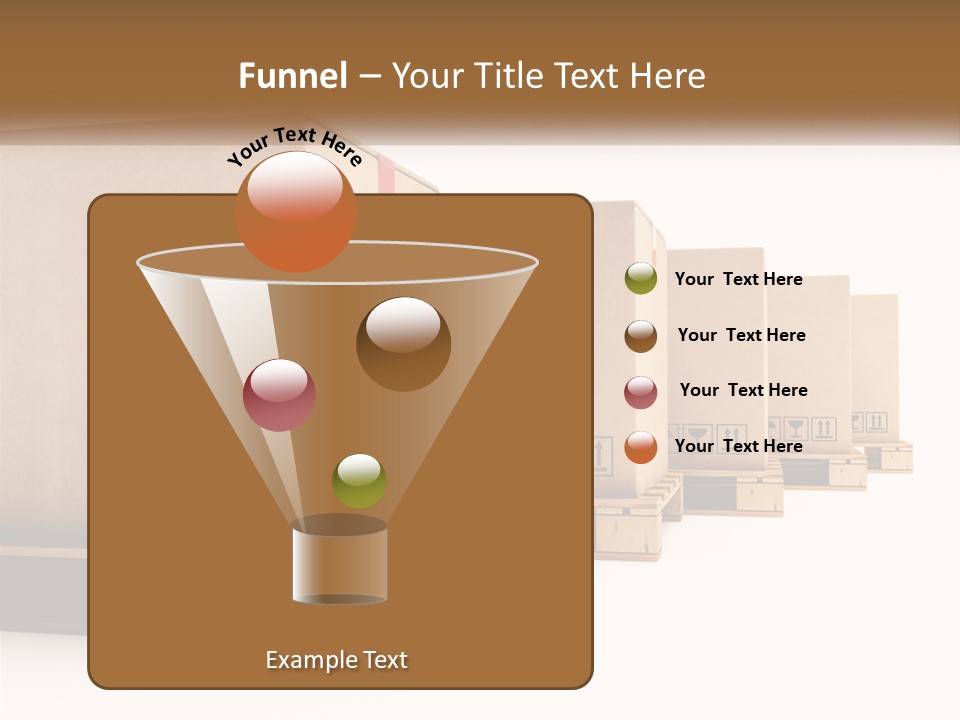 Funnel – Your Title Text Here

Your Text Here

Your Text Here

Your Text Here

Your Text Here

Your Text Here

Example Text